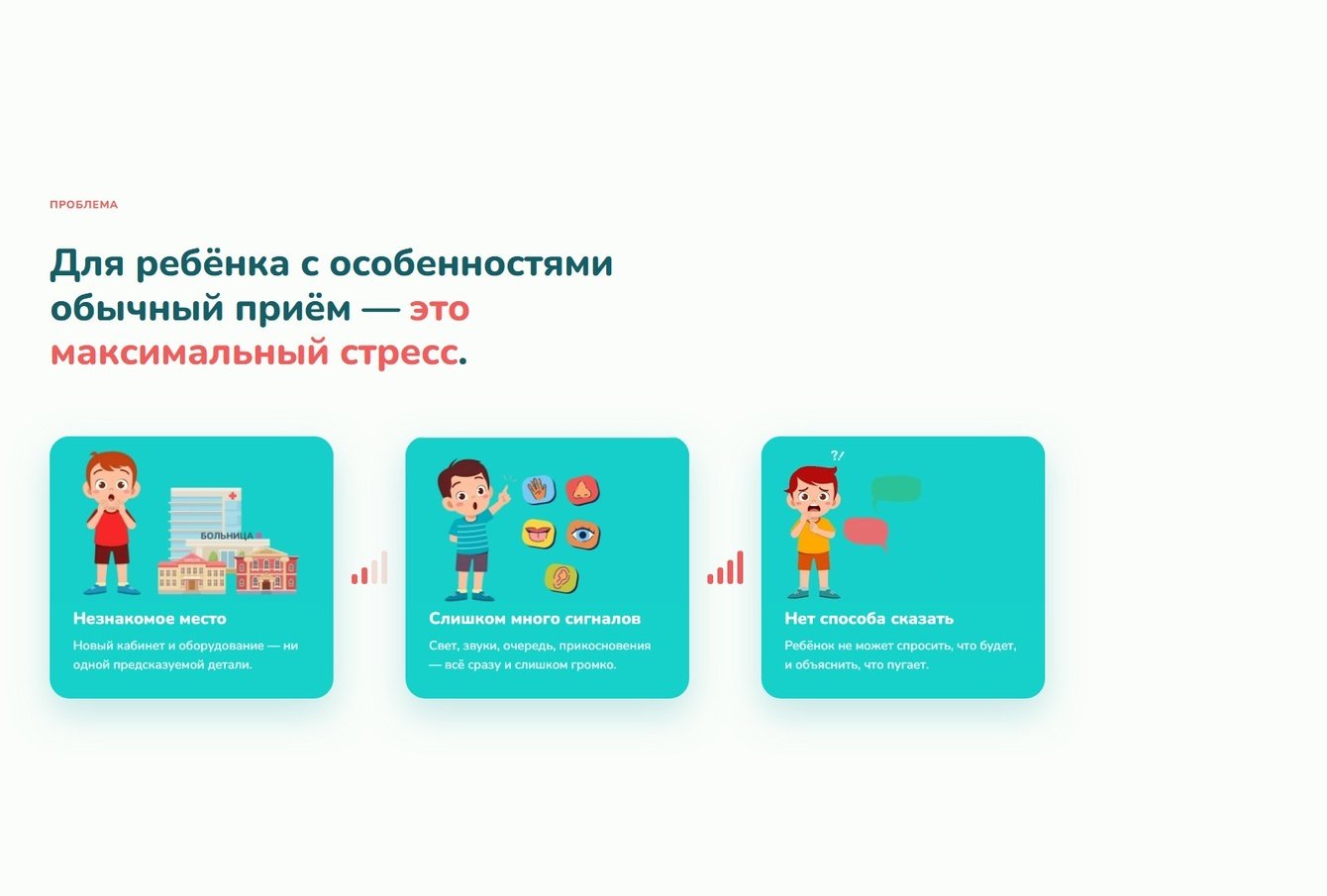 ПРОБЛЕМА

Для ребёнка с особенностями обычный приём — это максимальный стресс.

БОЛЬНИЦА

Незнакомое место

Новый кабинет и оборудование — ни одной предсказуемой детали.

Слишком много сигналов

Свет, звуки, очередь, прикосновения — всё сразу и слишком громко.

?!

Нет способа сказать

Ребёнок не может спросить, что будет, и объяснить, что пугает.